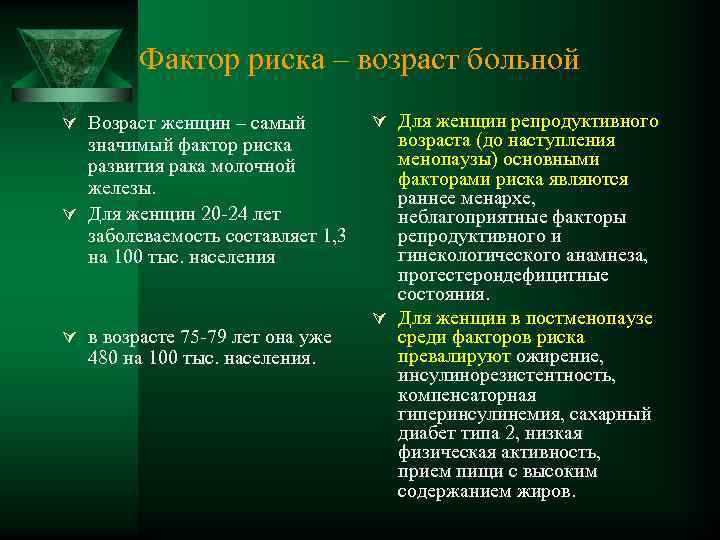 Фактор риска – возраст больной

Возраст женщин – самый значимый фактор риска развития рака молочной железы.

Для женщин 20-24 лет заболеваемость составляет 1,3 на 100 тыс. населения

в возрасте 75-79 лет она уже 480 на 100 тыс. населения.

Для женщин репродуктивного возраста (до наступления менопаузы) основными факторами риска являются раннее менархе, неблагоприятные факторы репродуктивного и гинекологического анамнеза, прогестерондефицитные состояния.

Для женщин в постменопаузе среди факторов риска превалируют ожирение, инсулинорезистентность, компенсаторная гиперинсулинемия, сахарный диабет типа 2, низкая физическая активность, прием пищи с высоким содержанием жиров.